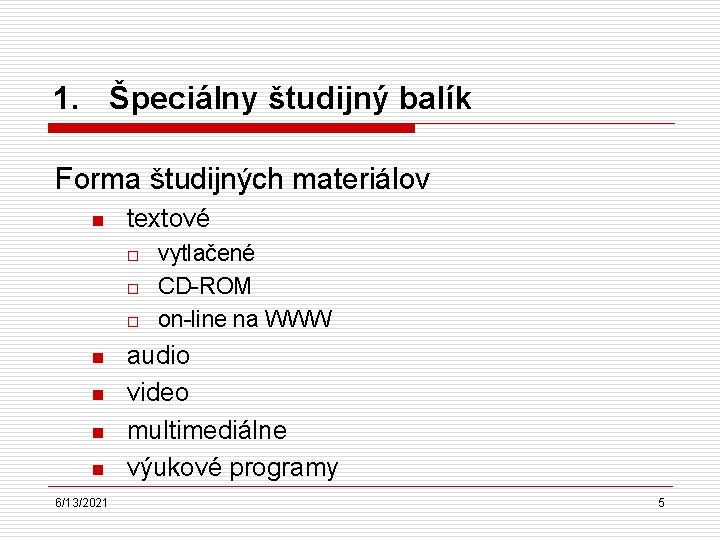 1. Špeciálny študijný balík

Forma študijných materiálov

- textové
  - vytlačené
  - CD-ROM
  - on-line na WWW
- audio
- video
- multimediálne
- výukové programy

6/13/2021

5